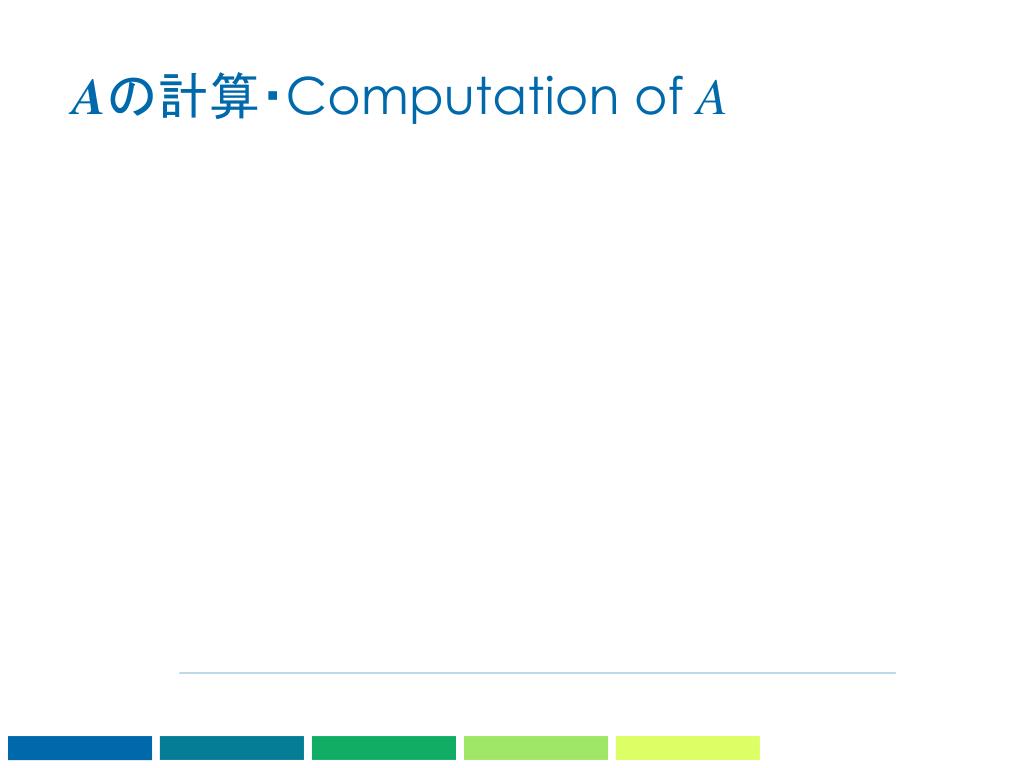 $A$の計算・Computation of $A$